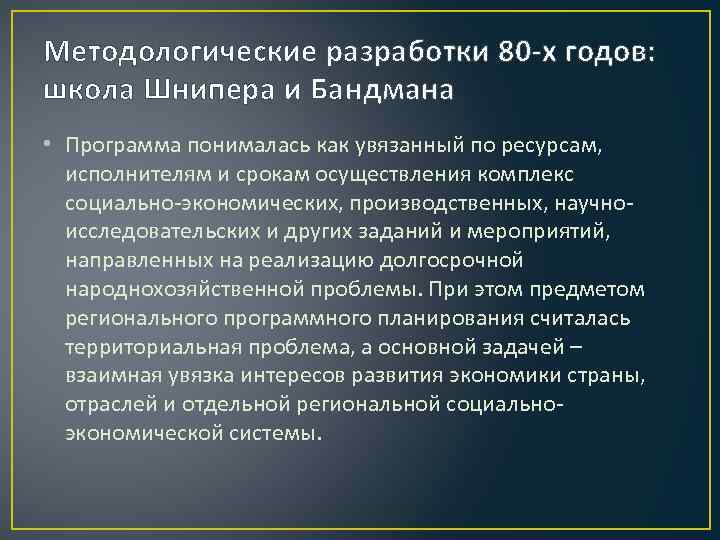 Методологические разработки 80-х годов: школа Шнипера и Бандмана

• Программа понималась как увязанный по ресурсам, исполнителям и срокам осуществления комплекс социально-экономических, производственных, научно-исследовательских и других заданий и мероприятий, направленных на реализацию долгосрочной народнохозяйственной проблемы. При этом предметом регионального программного планирования считалась территориальная проблема, а основной задачей – взаимная увязка интересов развития экономики страны, отраслей и отдельной региональной социально-экономической системы.